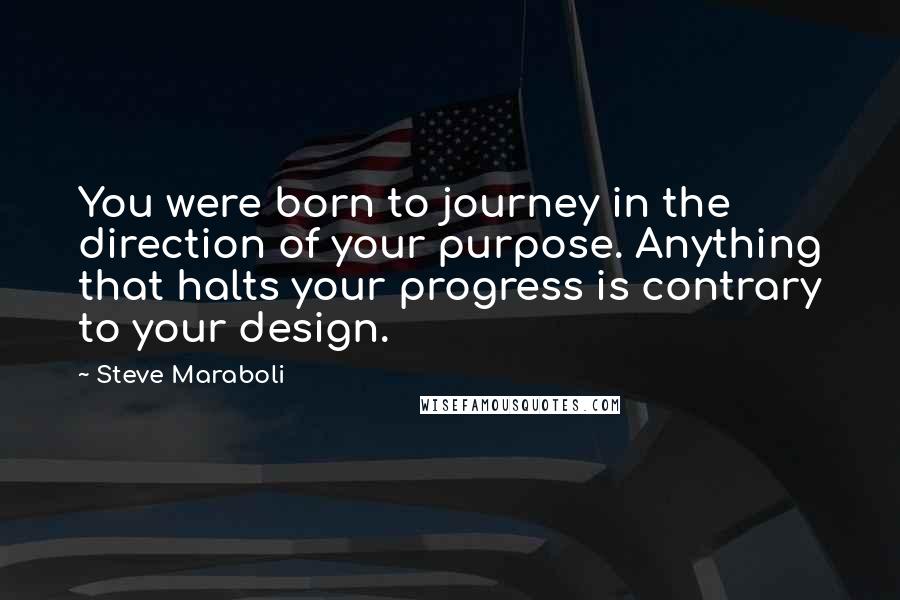 You were born to journey in the direction of your purpose. Anything that halts your progress is contrary to your design.

~ Steve Maraboli

WISEFAMOUSQUOTES.COM